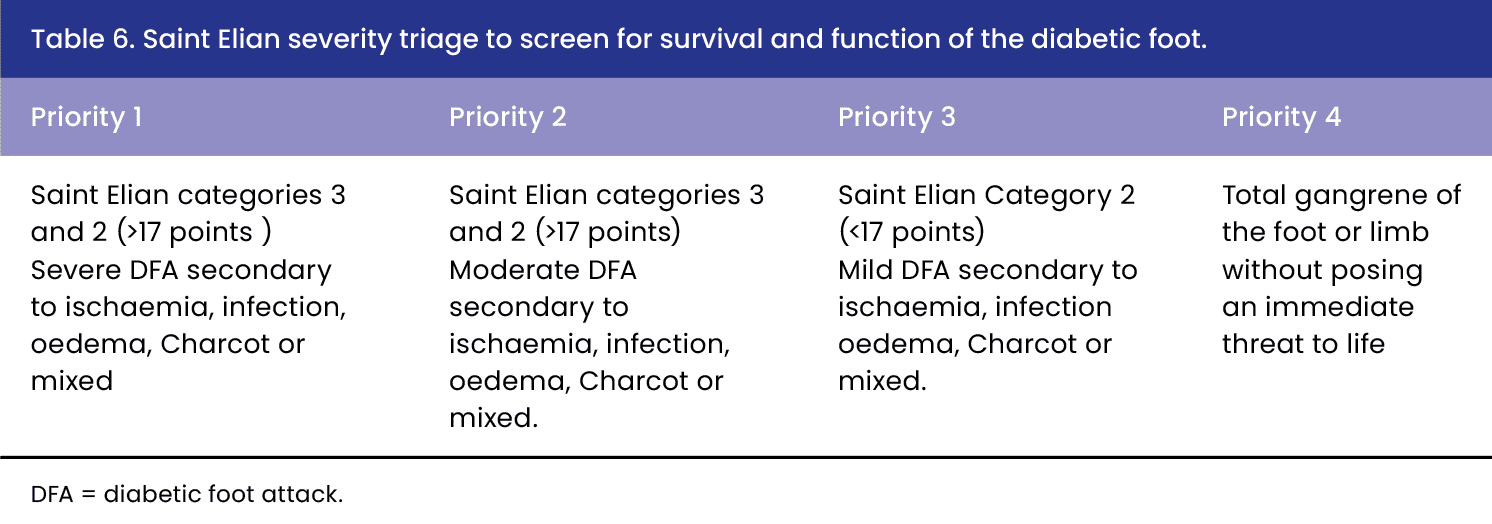 Table 6. Saint Elian severity triage to screen for survival and function of the diabetic foot.

| Priority 1 | Priority 2 | Priority 3 | Priority 4 |
|---|---|---|---|
| Saint Elian categories 3 and 2 (>17 points ) Severe DFA secondary to ischaemia, infection, oedema, Charcot or mixed | Saint Elian categories 3 and 2 (>17 points) Moderate DFA secondary to ischaemia, infection, oedema, Charcot or mixed. | Saint Elian Category 2 (<17 points) Mild DFA secondary to ischaemia, infection oedema, Charcot or mixed. | Total gangrene of the foot or limb without posing an immediate threat to life |

DFA = diabetic foot attack.